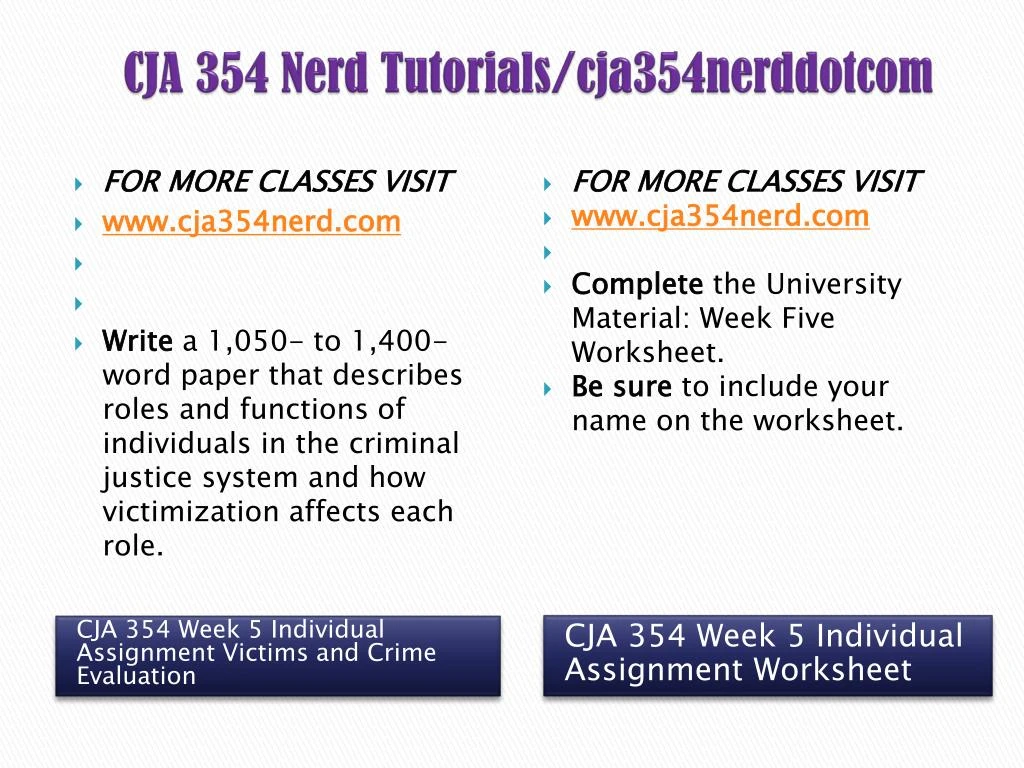 CJA 354 Nerd Tutorials/cja354nerddotcom

FOR MORE CLASSES VISIT
www.cja354nerd.com

Write a 1,050- to 1,400-word paper that describes roles and functions of individuals in the criminal justice system and how victimization affects each role.

CJA 354 Week 5 Individual Assignment Victims and Crime Evaluation

FOR MORE CLASSES VISIT
www.cja354nerd.com

Complete the University Material: Week Five Worksheet.
Be sure to include your name on the worksheet.

CJA 354 Week 5 Individual Assignment Worksheet